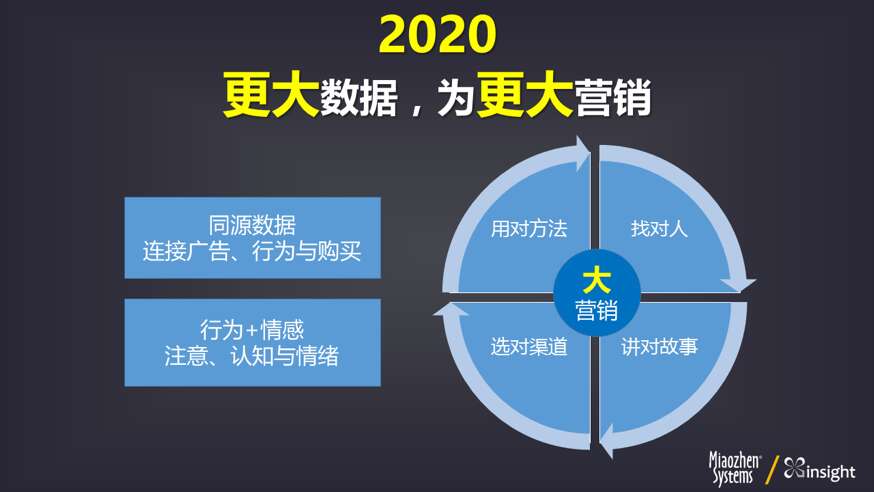 2020
更大数据，为更大营销

同源数据
连接广告、行为与购买

行为+情感
注意、认知与情绪

用对方法

找对人

大
营销

选对渠道

讲对故事

Miaozhen Systems / insight